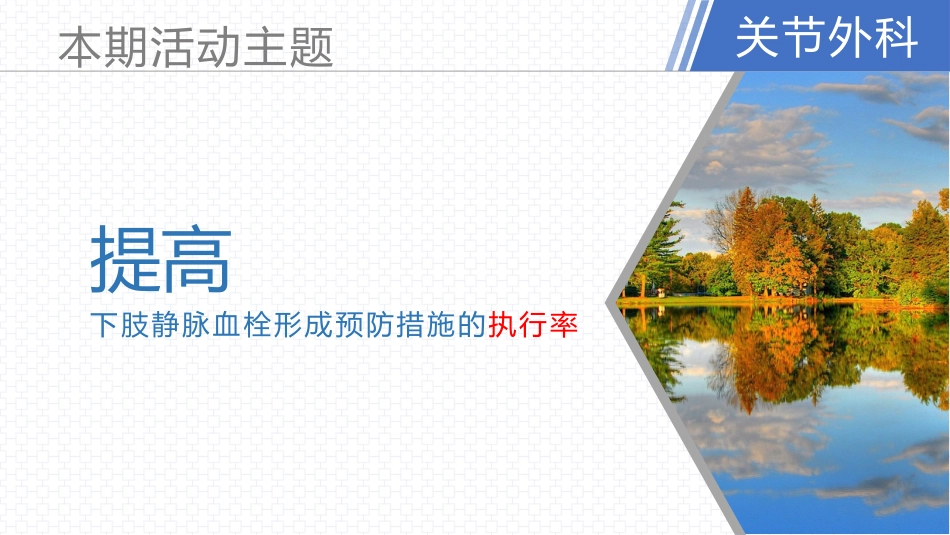 本期活动主题

关节外科

提高

下肢静脉血栓形成预防措施的执行率